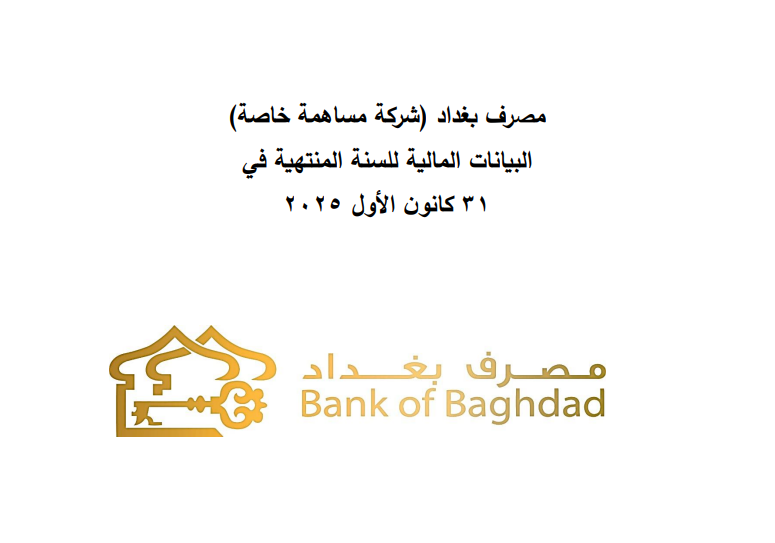 مصرف بغداد (شركة مساهمة خاصة)
البيانات المالية للسنة المنتهية في
٣١ كانون الأول ٢٠٢٥

مصرف بغداد
Bank of Baghdad